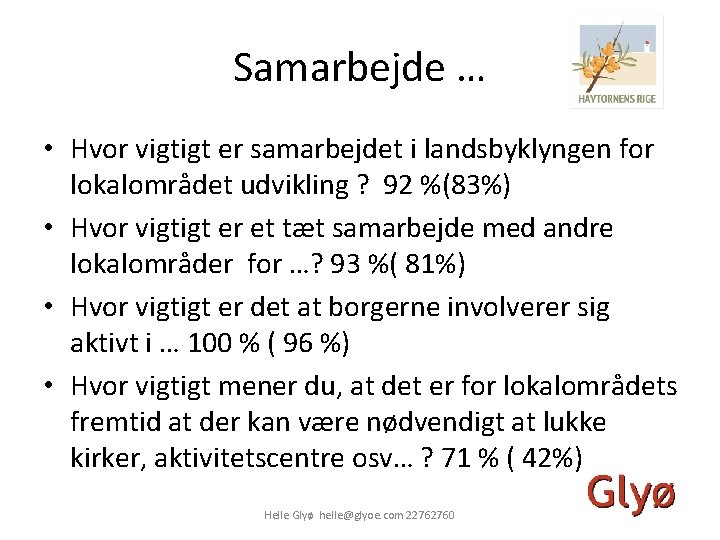 Samarbejde …

HAVTORNENS RIGE

• Hvor vigtigt er samarbejdet i landsbyklyngen for lokalområdet udvikling ? 92 %(83%)
• Hvor vigtigt er et tæt samarbejde med andre lokalområder for …? 93 %( 81%)
• Hvor vigtigt er det at borgerne involverer sig aktivt i … 100 % ( 96 %)
• Hvor vigtigt mener du, at det er for lokalområdets fremtid at der kan være nødvendigt at lukke kirker, aktivitetscentre osv… ? 71 % ( 42%)

Glyø

Helle Glyø helle@glyoe.com 22762760